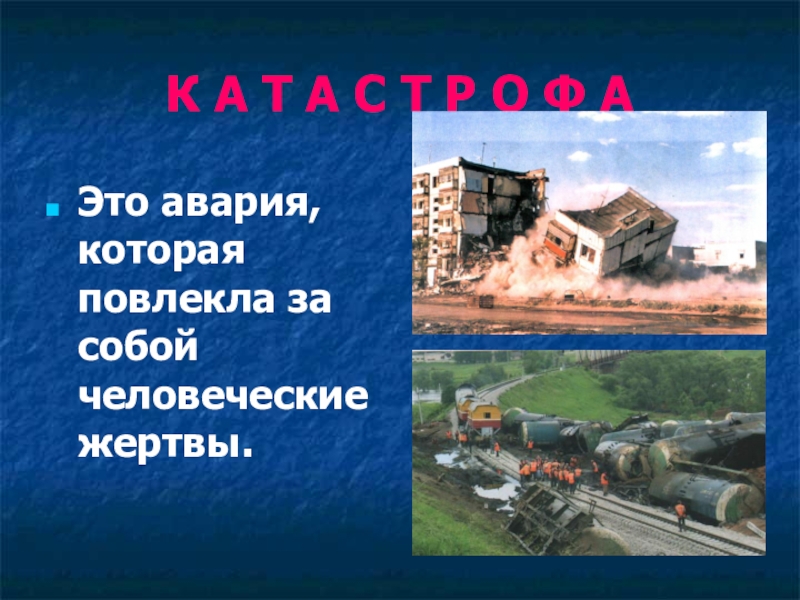 К А Т А С Т Р О Ф А

Это авария, которая повлекла за собой человеческие жертвы.